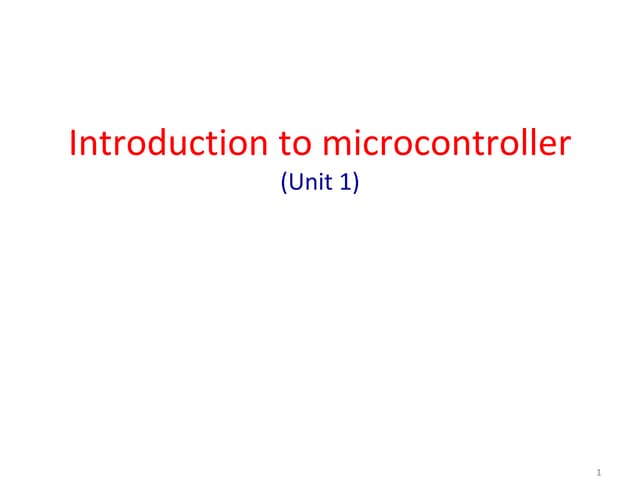 Introduction to microcontroller
(Unit 1)

1